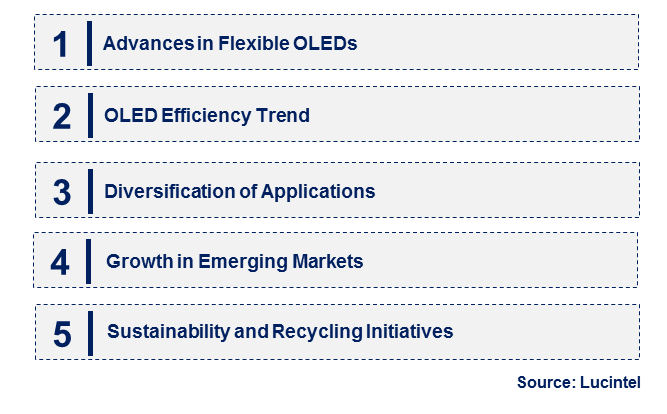 1 Advances in Flexible OLEDs

2 OLED Efficiency Trend

3 Diversification of Applications

4 Growth in Emerging Markets

5 Sustainability and Recycling Initiatives

Source: Lucintel